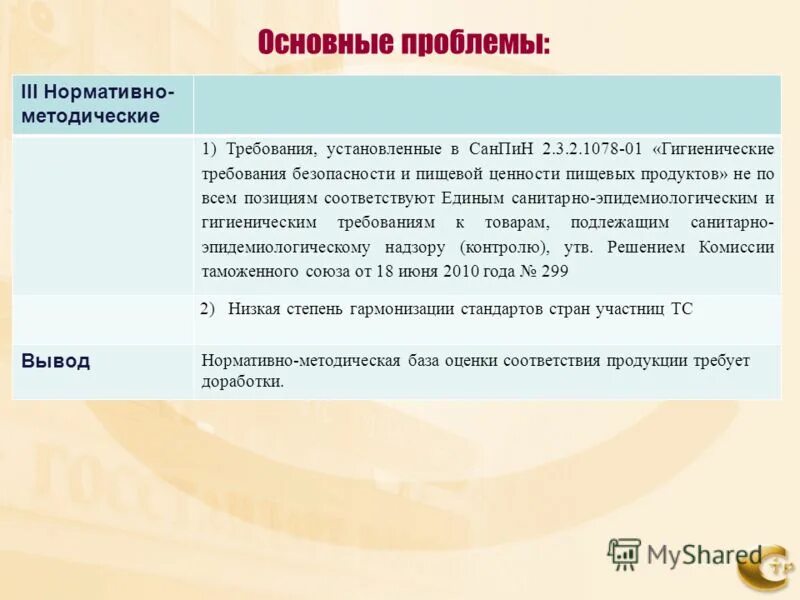 Основные проблемы:

| III Нормативно-методические | |
|---|---|
| | 1) Требования, установленные в СанПиН 2.3.2.1078-01 «Гигиенические требования безопасности и пищевой ценности пищевых продуктов» не по всем позициям соответствуют Единым санитарно-эпидемиологическим и гигиеническим требованиям к товарам, подлежащим санитарно-эпидемиологическому надзору (контролю), утв. Решением Комиссии таможенного союза от 18 июня 2010 года № 299 |
| | 2) Низкая степень гармонизации стандартов стран участниц ТС |
| Вывод | Нормативно-методическая база оценки соответствия продукции требует доработки. |

MyShared